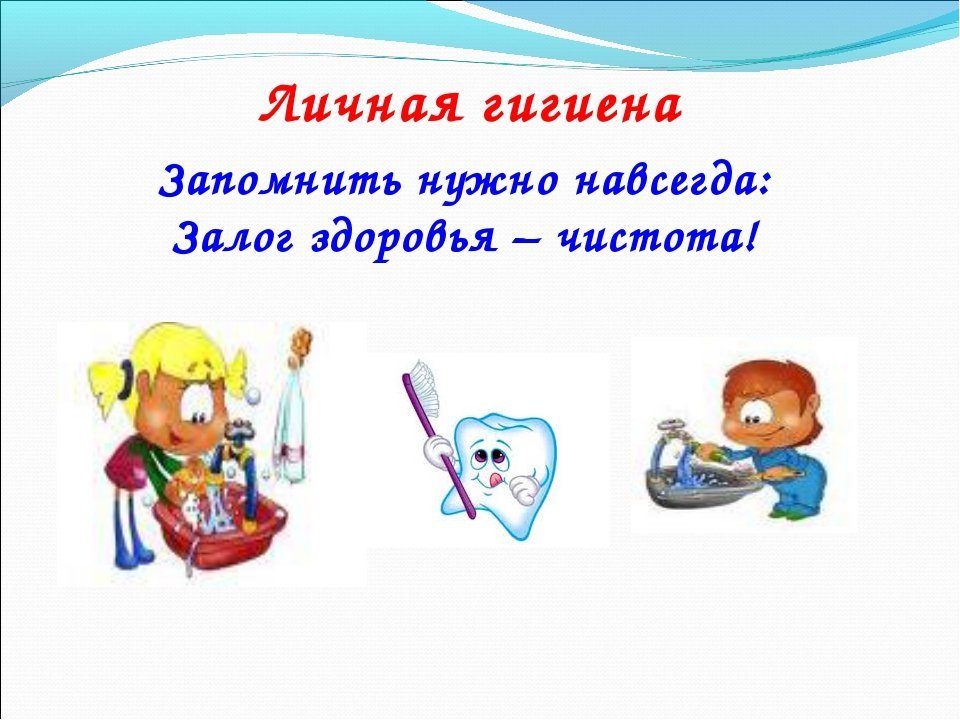 Личная гигиена

Запомнить нужно навсегда:
Залог здоровья – чистота!